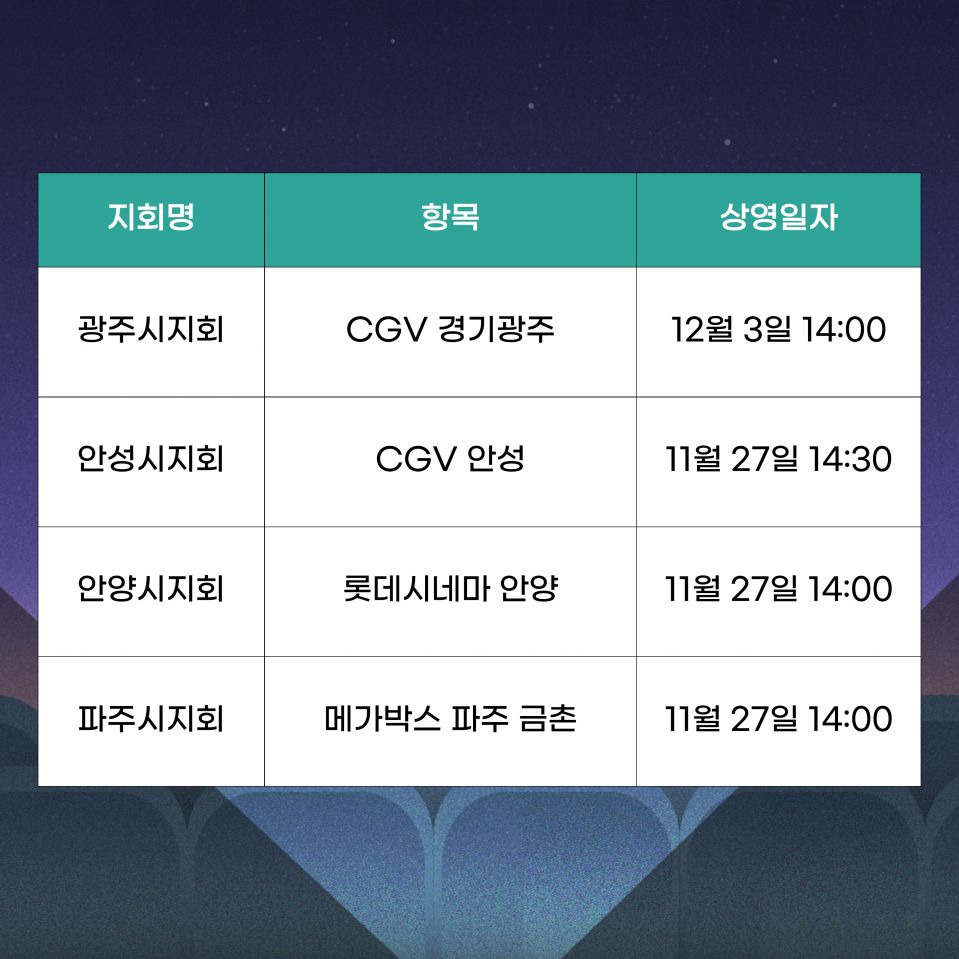 | 지회명 | 항목 | 상영일자 |
|---|---|---|
| 광주시지회 | CGV 경기광주 | 12월 3일 14:00 |
| 안성시지회 | CGV 안성 | 11월 27일 14:30 |
| 안양시지회 | 롯데시네마 안양 | 11월 27일 14:00 |
| 파주시지회 | 메가박스 파주 금촌 | 11월 27일 14:00 |